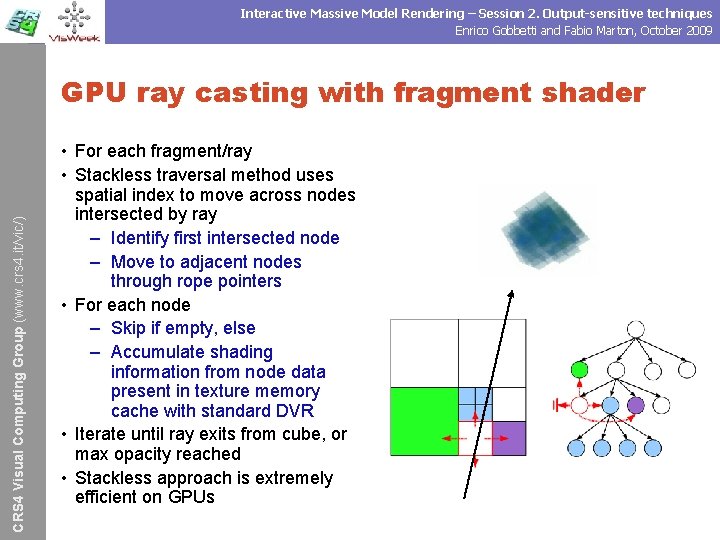 CRS4

VisWeek

Interactive Massive Model Rendering – Session 2. Output-sensitive techniques
Enrico Gobbetti and Fabio Marton, October 2009

CRS4 Visual Computing Group (www.crs4.it/vic/)

GPU ray casting with fragment shader

• For each fragment/ray
• Stackless traversal method uses spatial index to move across nodes intersected by ray
– Identify first intersected node
– Move to adjacent nodes through rope pointers
• For each node
– Skip if empty, else
– Accumulate shading information from node data present in texture memory cache with standard DVR
• Iterate until ray exits from cube, or max opacity reached
• Stackless approach is extremely efficient on GPUs